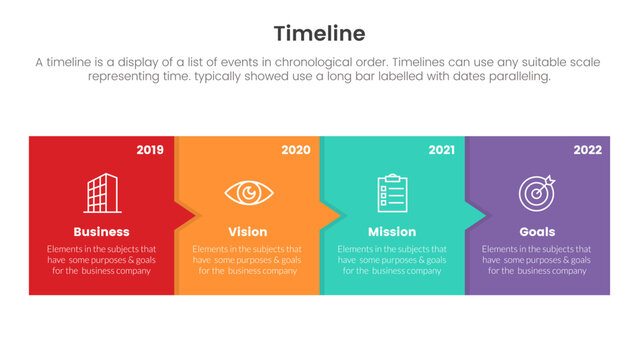 Timeline

A timeline is a display of a list of events in chronological order. Timelines can use any suitable scale representing time. typically showed use a long bar labelled with dates paralleling.

2019

Business

Elements in the subjects that have some purposes & goals for the business company

2020

Vision

Elements in the subjects that have some purposes & goals for the business company

2021

Mission

Elements in the subjects that have some purposes & goals for the business company

2022

Goals

Elements in the subjects that have some purposes & goals for the business company